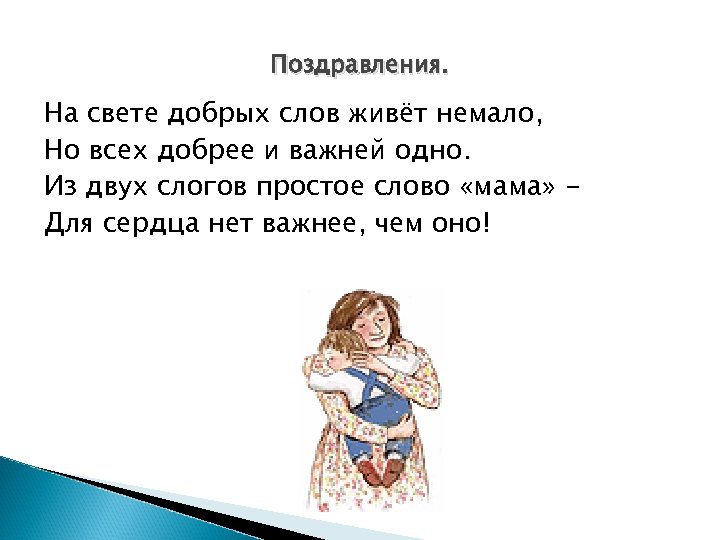 Поздравления.

На свете добрых слов живёт немало,
Но всех добрее и важней одно.
Из двух слогов простое слово «мама» -
Для сердца нет важнее, чем оно!